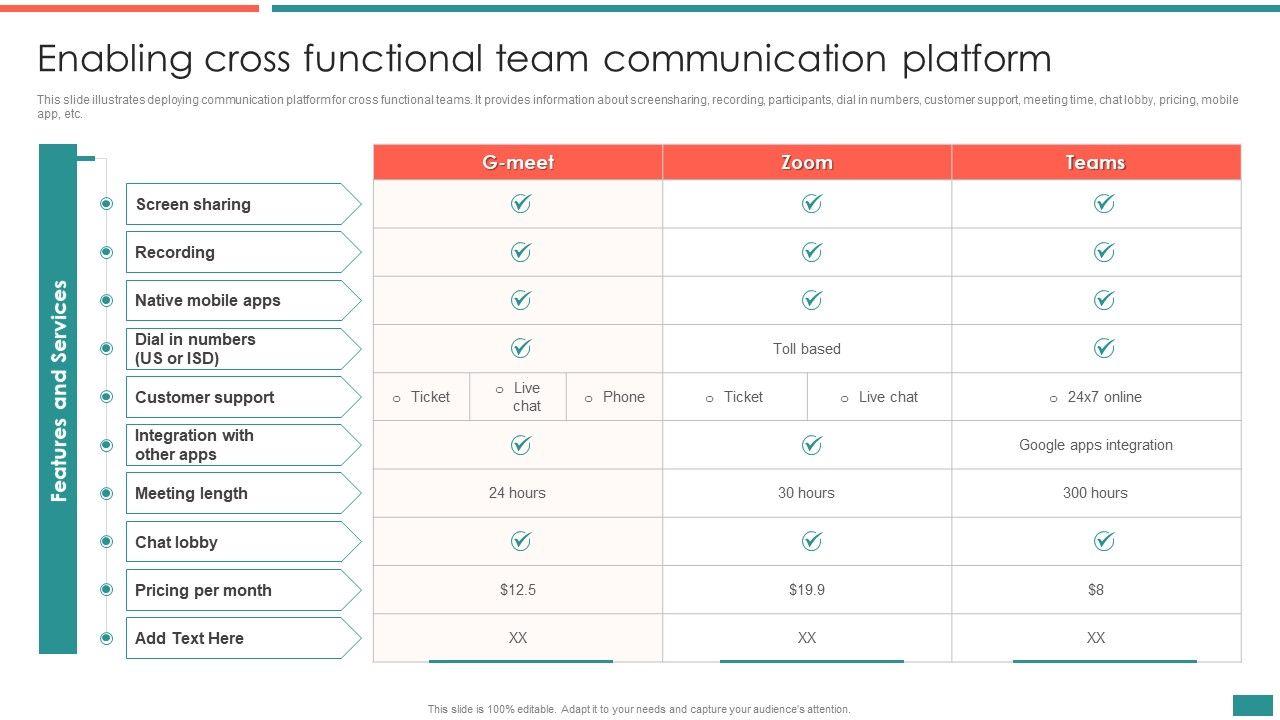 Enabling cross functional team communication platform

This slide illustrates deploying communication platform for cross functional teams. It provides information about screensharing, recording, participants, dial in numbers, customer support, meeting time, chat lobby, pricing, mobile app, etc.

Features and Services

| | G-meet | Zoom | Teams |
|---|---|---|---|
| Screen sharing | ✓ | ✓ | ✓ |
| Recording | ✓ | ✓ | ✓ |
| Native mobile apps | ✓ | ✓ | ✓ |
| Dial in numbers (US or ISD) | ✓ | Toll based | ✓ |
| Customer support | ○ Ticket ○ Live chat ○ Phone | ○ Ticket ○ Live chat | ○ 24x7 online |
| Integration with other apps | ✓ | ✓ | Google apps integration |
| Meeting length | 24 hours | 30 hours | 300 hours |
| Chat lobby | ✓ | ✓ | ✓ |
| Pricing per month | $12.5 | $19.9 | $8 |
| Add Text Here | XX | XX | XX |

This slide is 100% editable. Adapt it to your needs and capture your audience's attention.